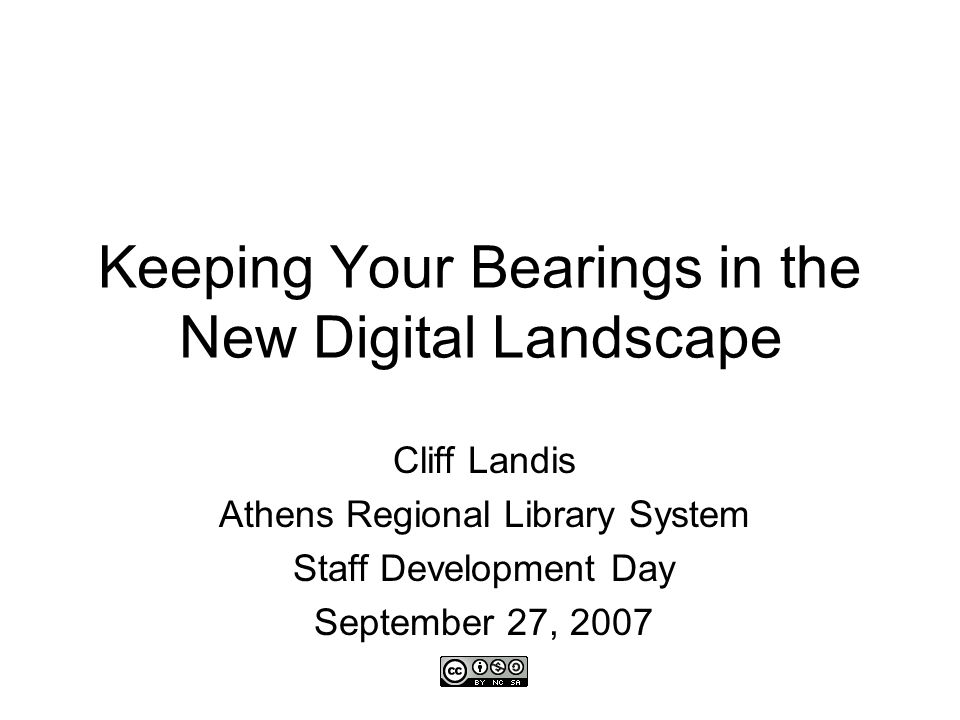 Keeping Your Bearings in the New Digital Landscape

Cliff Landis
Athens Regional Library System
Staff Development Day
September 27, 2007

cc BY NC SA